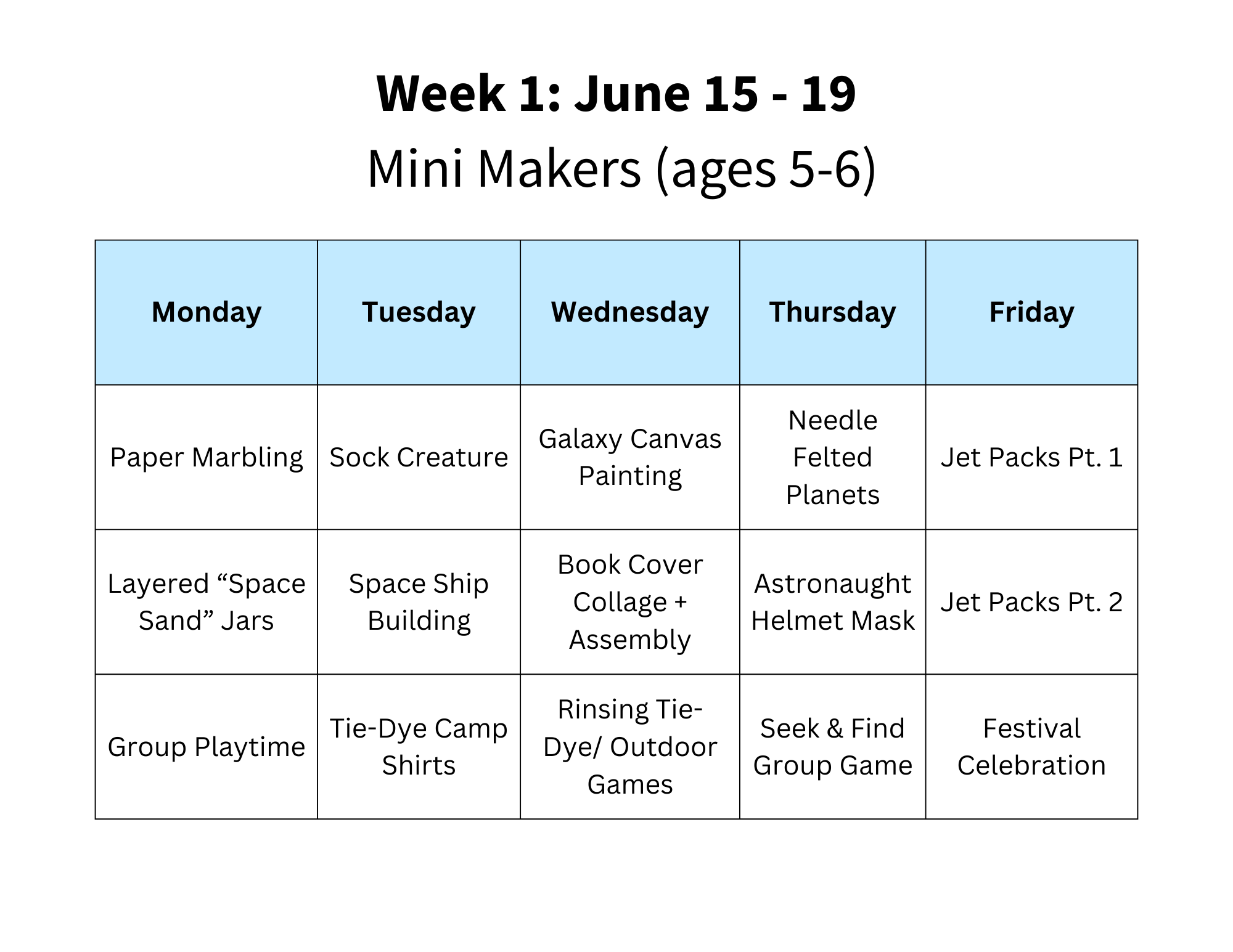 Week 1: June 15 - 19

Mini Makers (ages 5-6)

| Monday | Tuesday | Wednesday | Thursday | Friday |
|---|---|---|---|---|
| Paper Marbling | Sock Creature | Galaxy Canvas Painting | Needle Felted Planets | Jet Packs Pt. 1 |
| Layered “Space Sand” Jars | Space Ship Building | Book Cover Collage + Assembly | Astronaught Helmet Mask | Jet Packs Pt. 2 |
| Group Playtime | Tie-Dye Camp Shirts | Rinsing Tie-Dye/ Outdoor Games | Seek & Find Group Game | Festival Celebration |